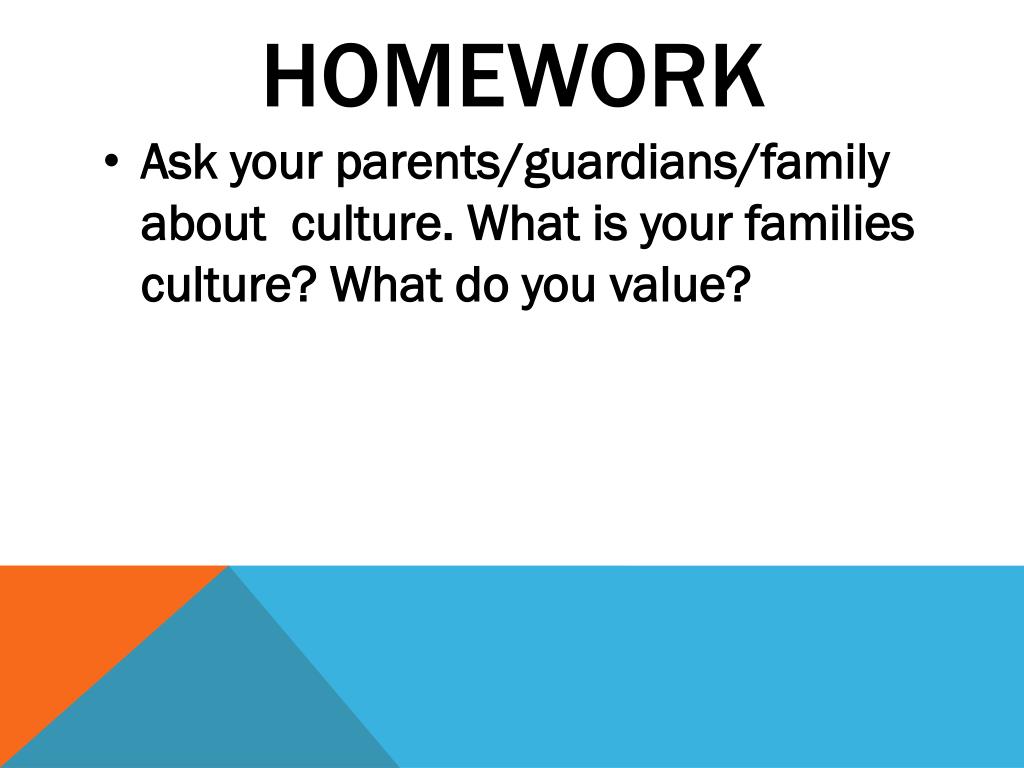 HOMEWORK

• Ask your parents/guardians/family about  culture. What is your families culture? What do you value?